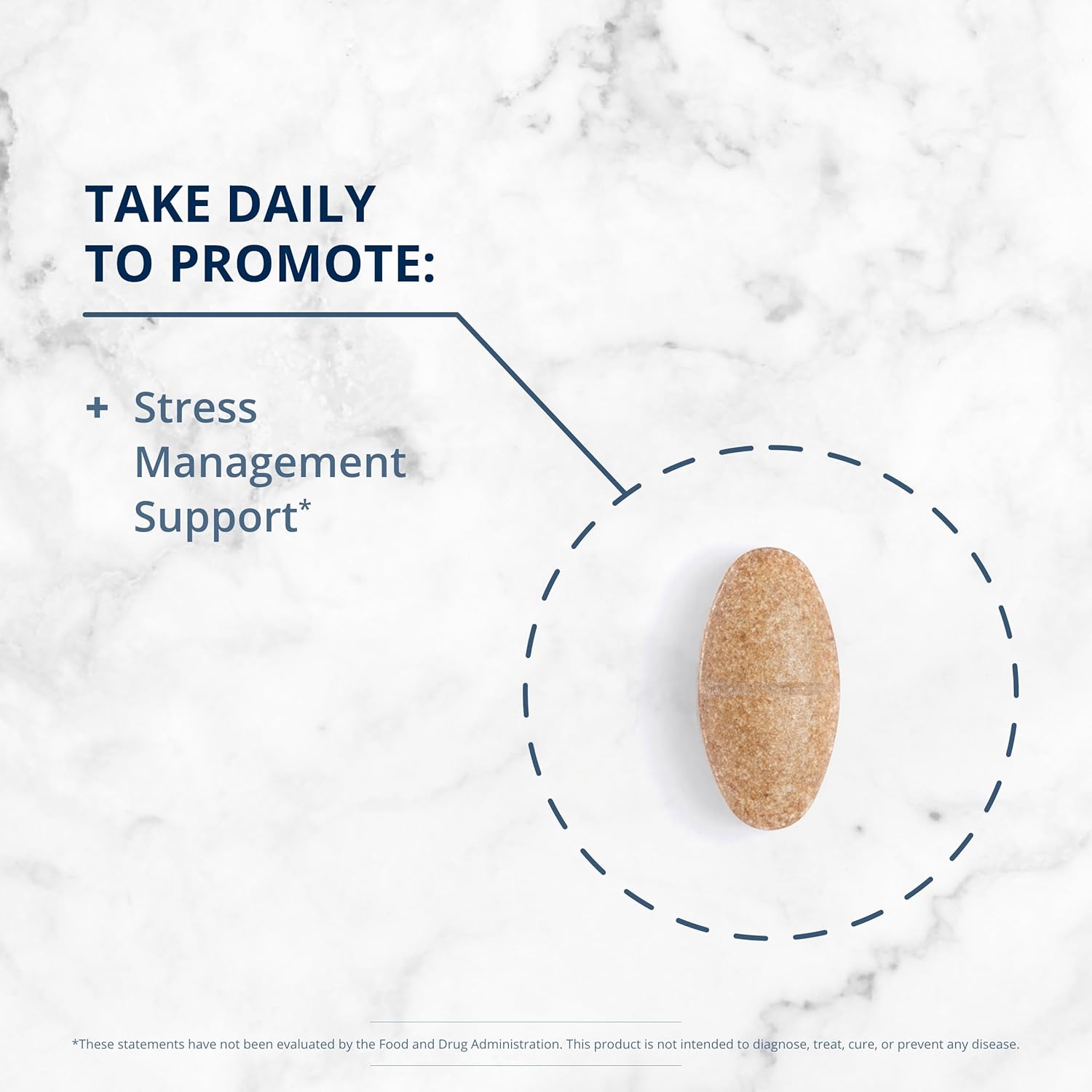 TAKE DAILY
TO PROMOTE:

+ Stress Management Support*

*These statements have not been evaluated by the Food and Drug Administration. This product is not intended to diagnose, treat, cure, or prevent any disease.